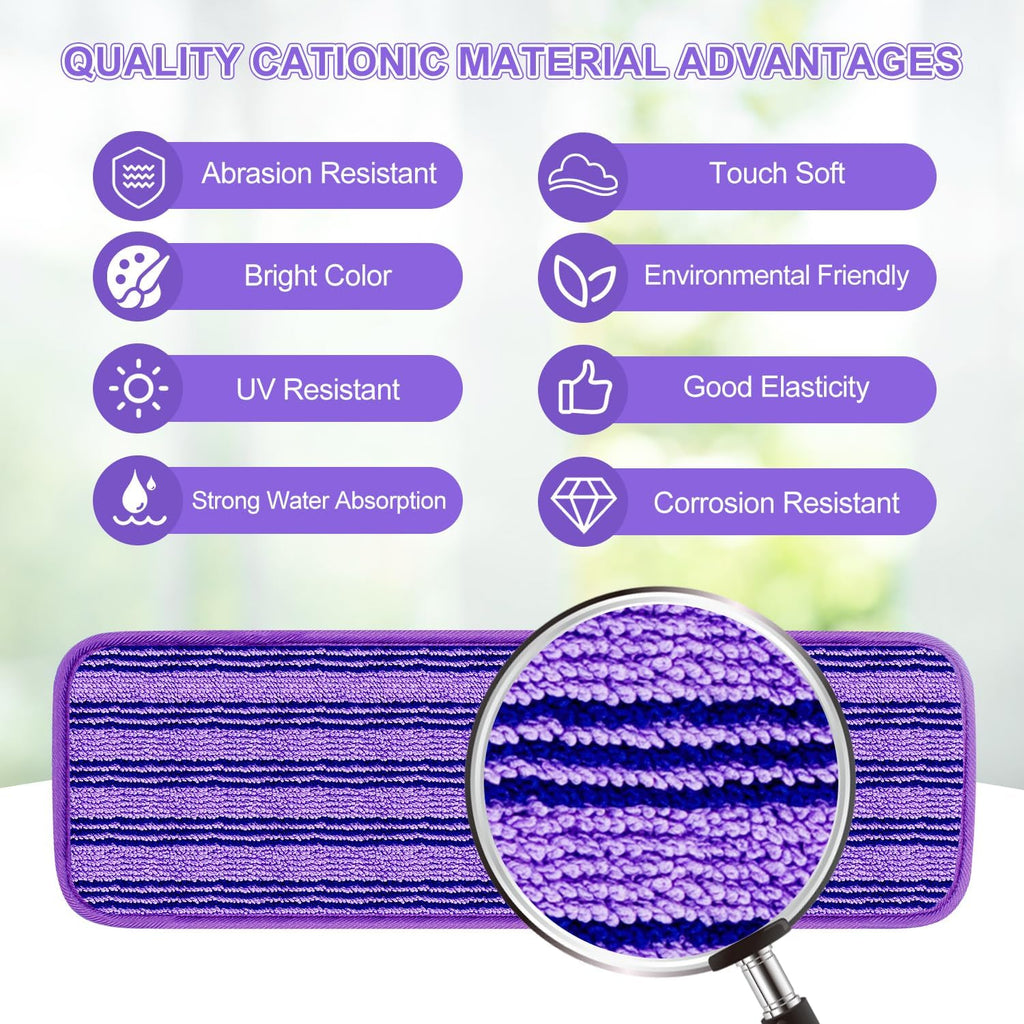 QUALITY CATIONIC MATERIAL ADVANTAGES

Abrasion Resistant

Bright Color

UV Resistant

Strong Water Absorption

Touch Soft

Environmental Friendly

Good Elasticity

Corrosion Resistant